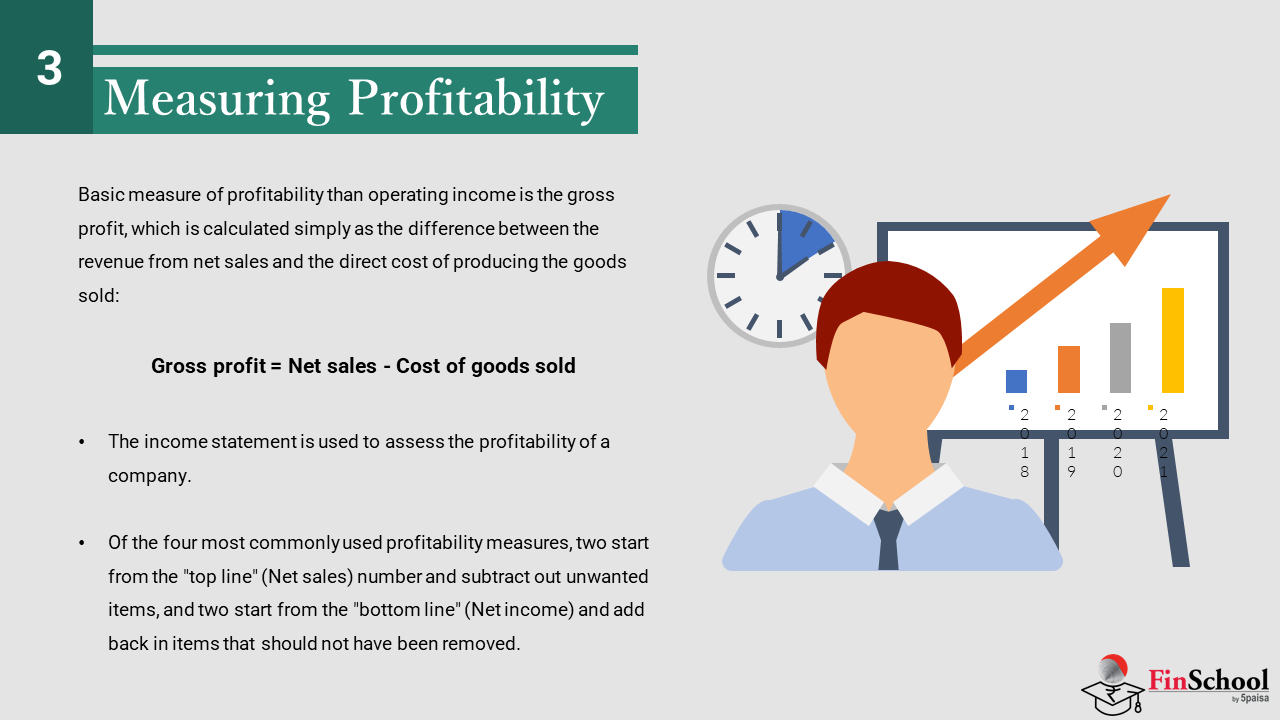 3

Measuring Profitability

Basic measure of profitability than operating income is the gross profit, which is calculated simply as the difference between the revenue from net sales and the direct cost of producing the goods sold:

Gross profit = Net sales - Cost of goods sold

• The income statement is used to assess the profitability of a company.

• Of the four most commonly used profitability measures, two start from the "top line" (Net sales) number and subtract out unwanted items, and two start from the "bottom line" (Net income) and add back in items that should not have been removed.

2018 2019 2020 2021

FinSchool by 5paisa